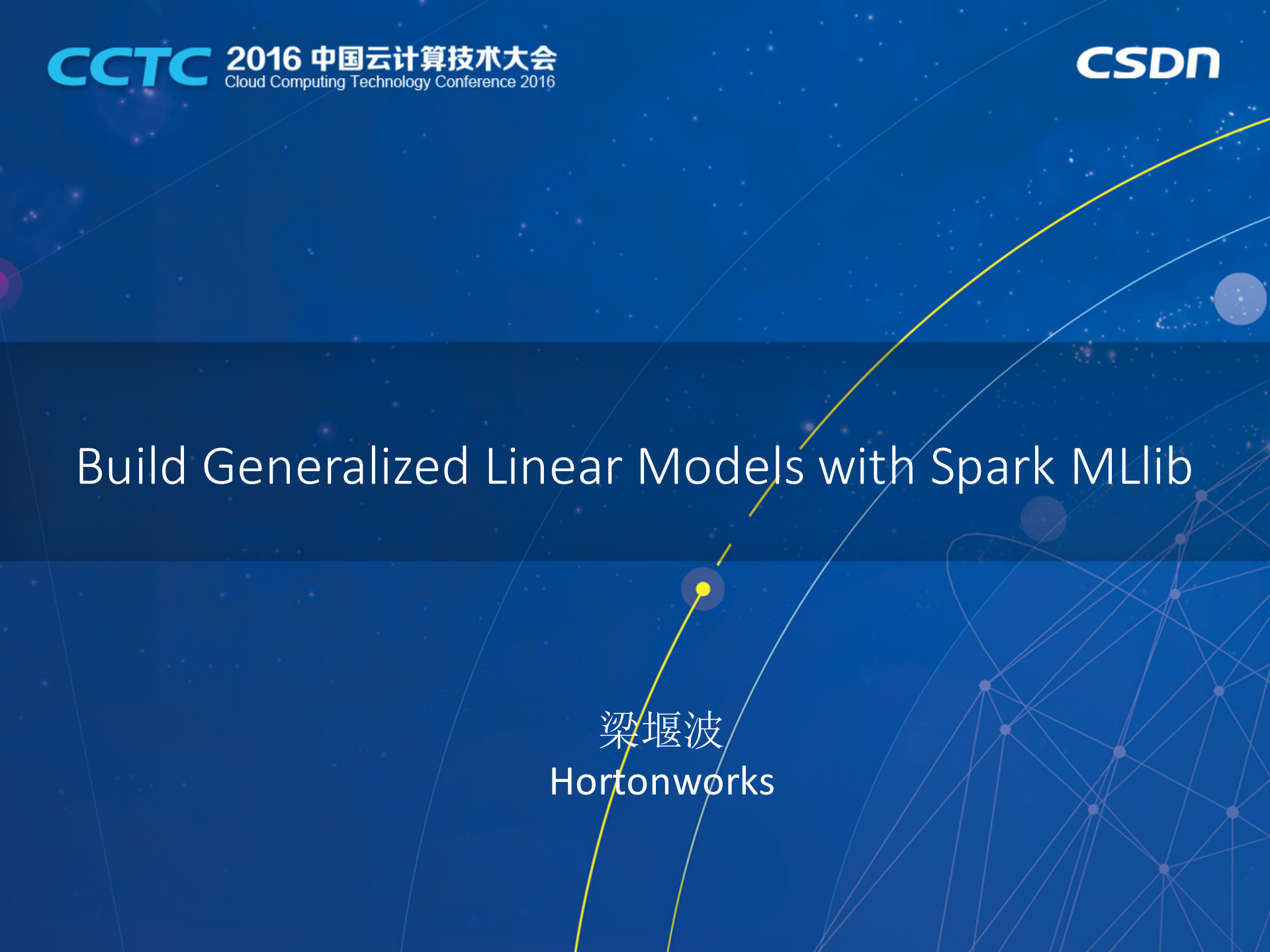 CCTC 2016 中国云计算技术大会
Cloud Computing Technology Conference 2016

CSDN

Build Generalized Linear Models with Spark MLlib

梁堰波
Hortonworks